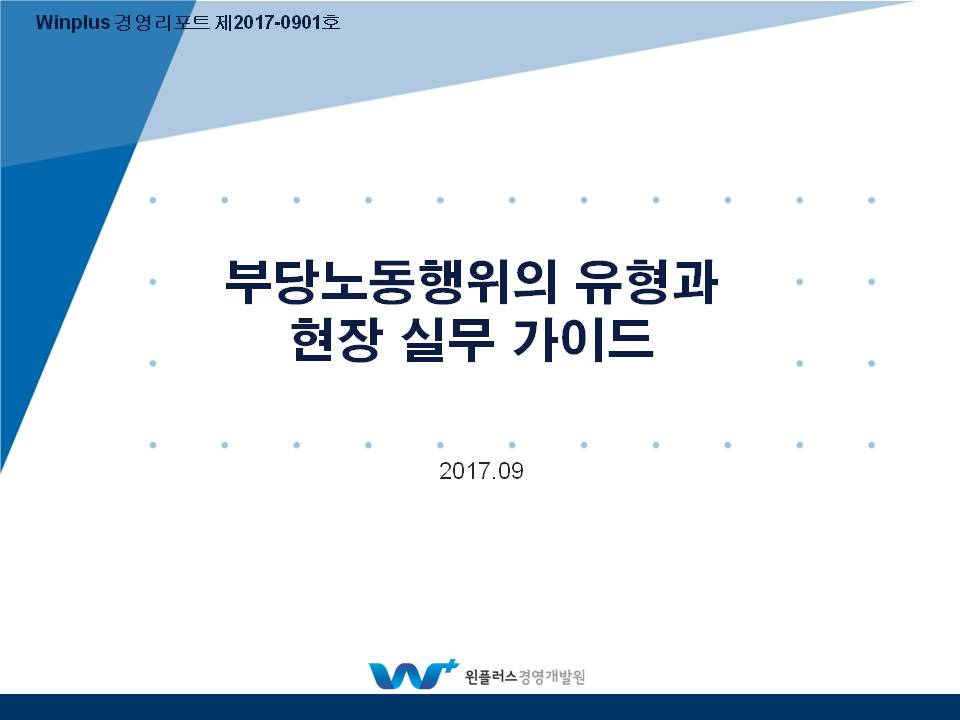 Winplus 경영리포트 제2017-0901호

부당노동행위의 유형과
현장 실무 가이드

2017.09

윈플러스경영개발원